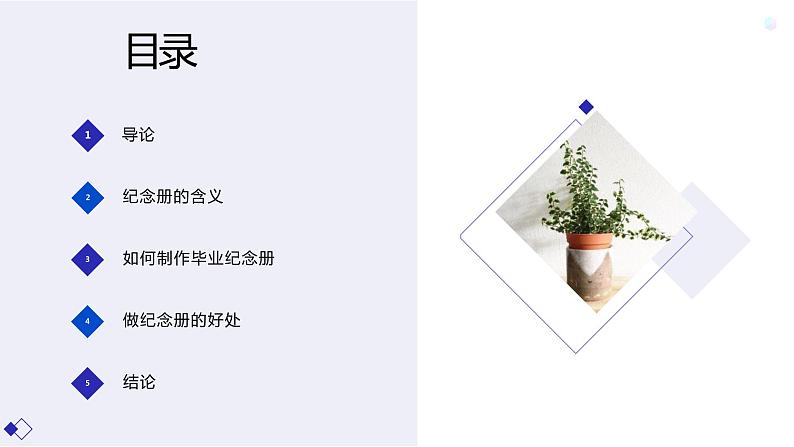 目录

1 导论

2 纪念册的含义

3 如何制作毕业纪念册

4 做纪念册的好处

5 结论